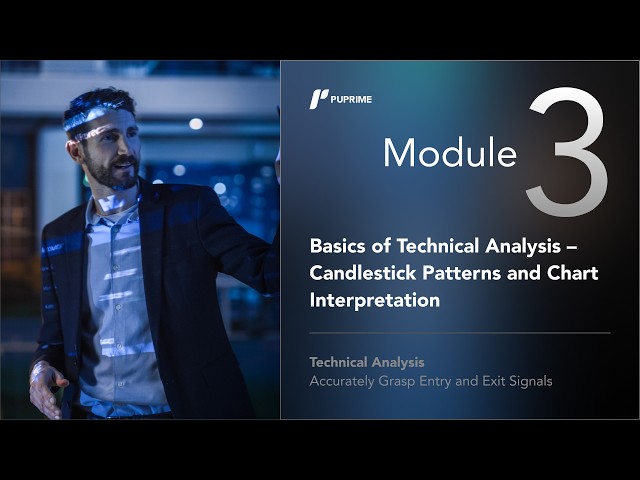 PUPRIME

Module 3

Basics of Technical Analysis – Candlestick Patterns and Chart Interpretation

Technical Analysis
Accurately Grasp Entry and Exit Signals